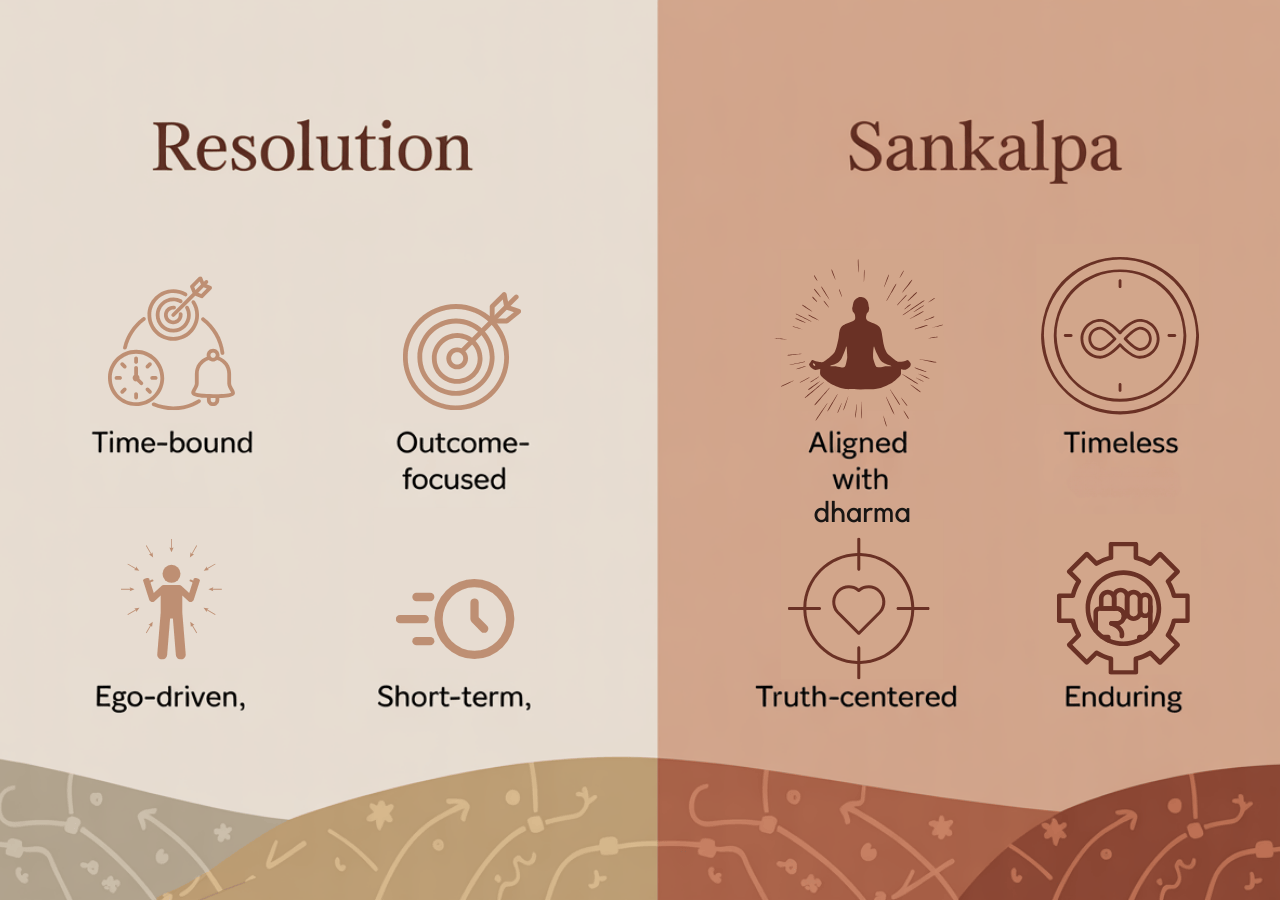 Resolution

Time-bound

Outcome-focused

Ego-driven,

Short-term,

Sankalpa

Aligned with dharma

Timeless

Truth-centered

Enduring